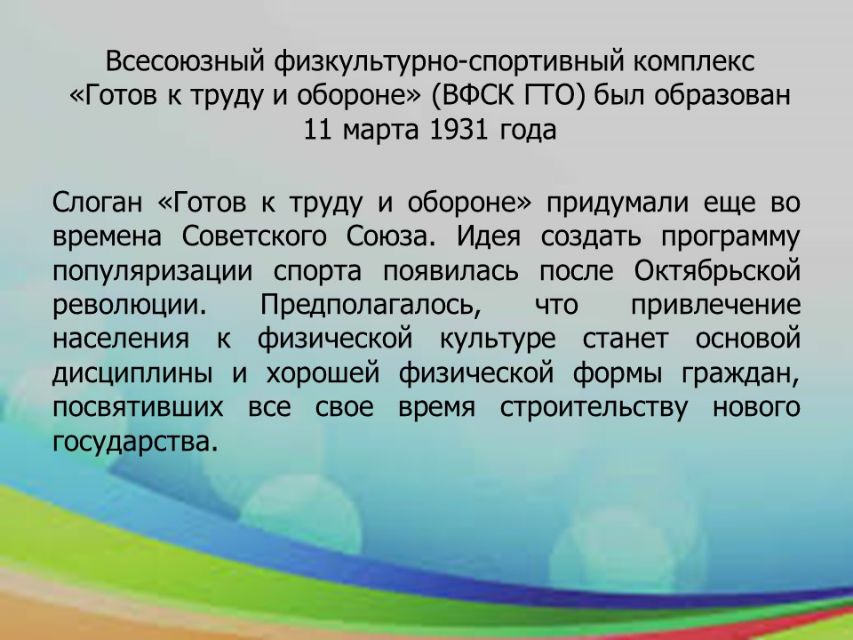 Всесоюзный физкультурно-спортивный комплекс «Готов к труду и обороне» (ВФСК ГТО) был образован 11 марта 1931 года

Слоган «Готов к труду и обороне» придумали еще во времена Советского Союза. Идея создать программу популяризации спорта появилась после Октябрьской революции. Предполагалось, что привлечение населения к физической культуре станет основой дисциплины и хорошей физической формы граждан, посвятивших все свое время строительству нового государства.